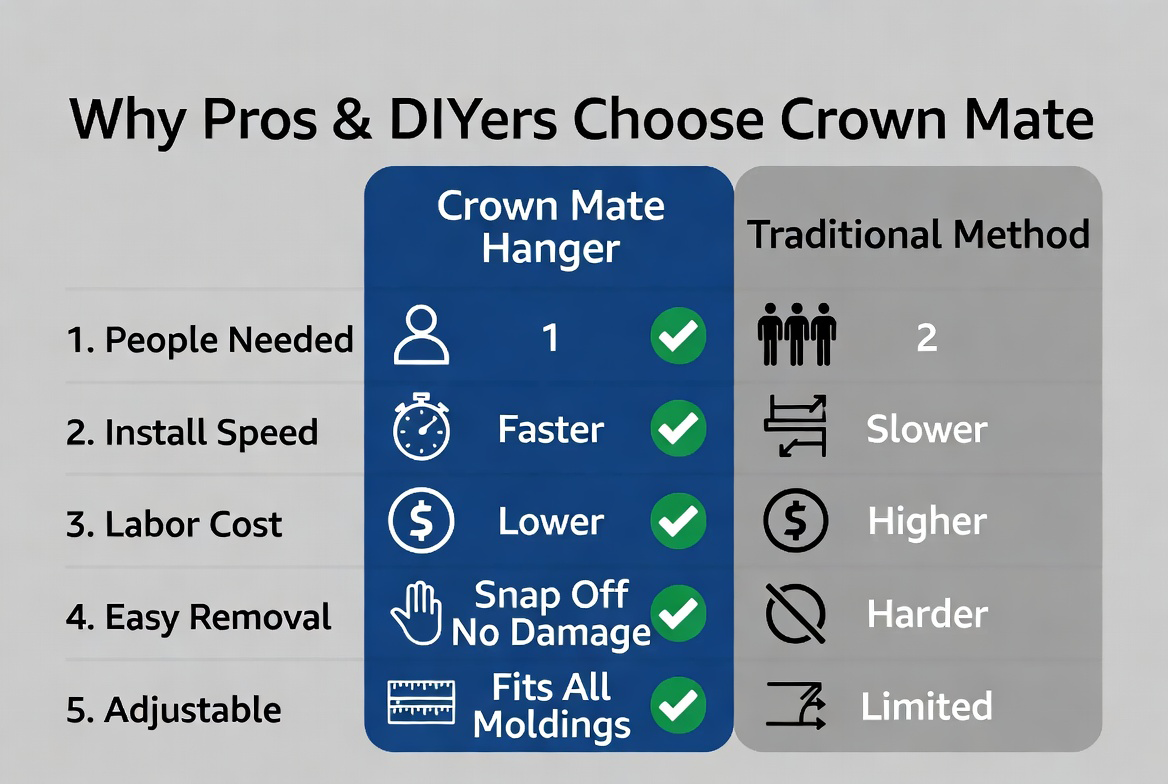 Why Pros & DIYers Choose Crown Mate

| | Crown Mate Hanger | Traditional Method |
|---|---|---|
| 1. People Needed | 1 | 2 |
| 2. Install Speed | Faster | Slower |
| 3. Labor Cost | Lower | Higher |
| 4. Easy Removal | Snap Off No Damage | Harder |
| 5. Adjustable | Fits All Moldings | Limited |